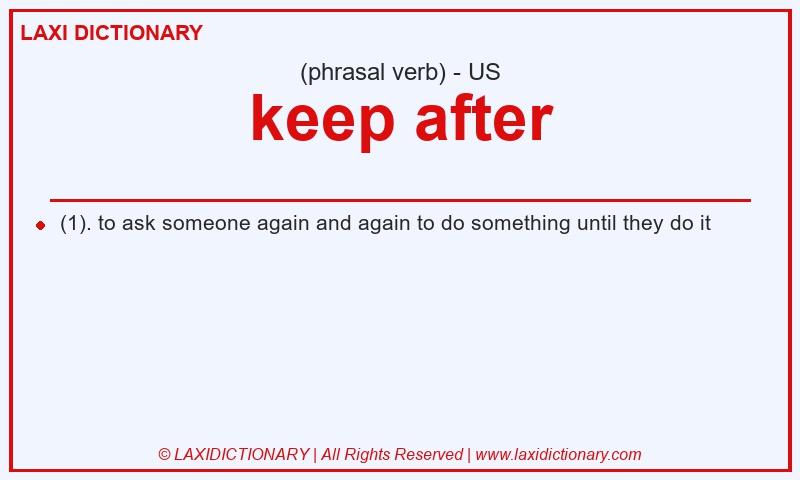 LAXI DICTIONARY

(phrasal verb) - US

keep after

(1). to ask someone again and again to do something until they do it

© LAXIDICTIONARY | All Rights Reserved | www.laxidictionary.com